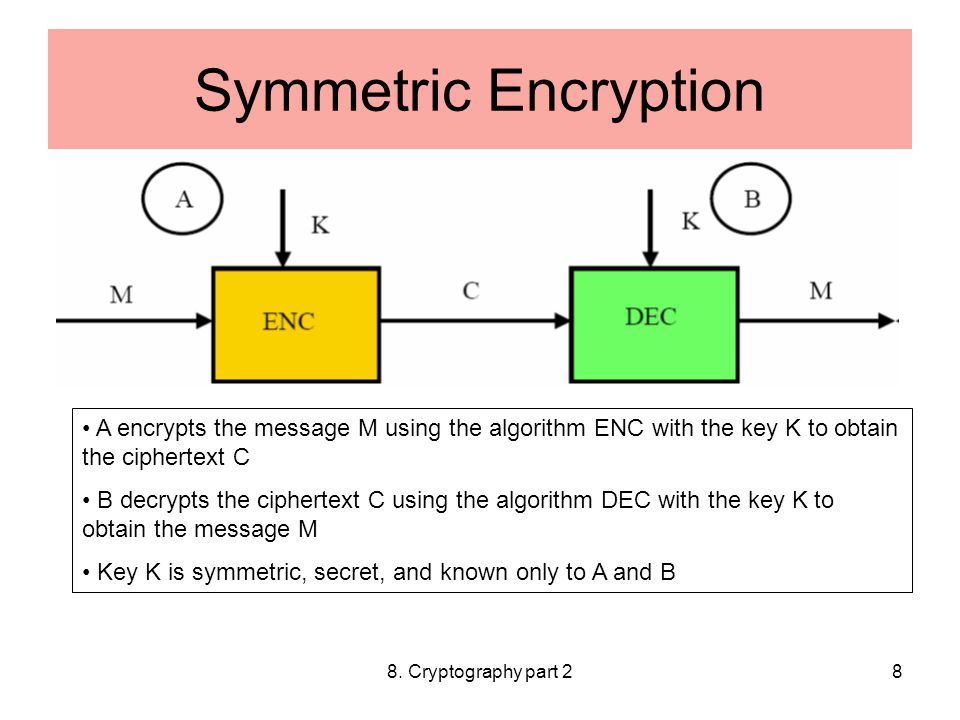 Symmetric Encryption

A

K

M

ENC

C

K

B

DEC

M

• A encrypts the message M using the algorithm ENC with the key K to obtain the ciphertext C

• B decrypts the ciphertext C using the algorithm DEC with the key K to obtain the message M

• Key K is symmetric, secret, and known only to A and B

8. Cryptography part 2

8